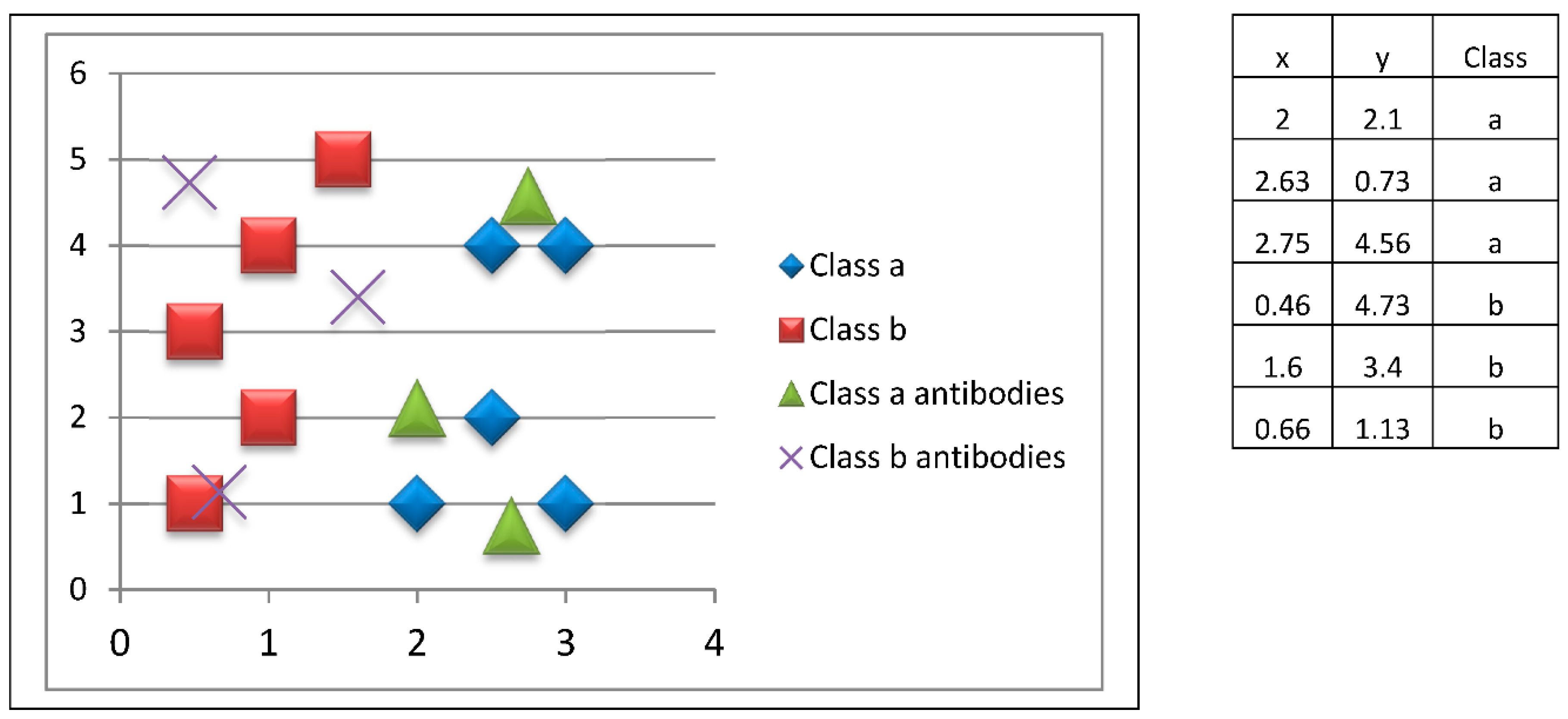 6
5
4
3
2
1
0
0
1
2
3
4

Class a
Class b
Class a antibodies
Class b antibodies

| x | y | Class |
|---|---|---|
| 2 | 2.1 | a |
| 2.63 | 0.73 | a |
| 2.75 | 4.56 | a |
| 0.46 | 4.73 | b |
| 1.6 | 3.4 | b |
| 0.66 | 1.13 | b |